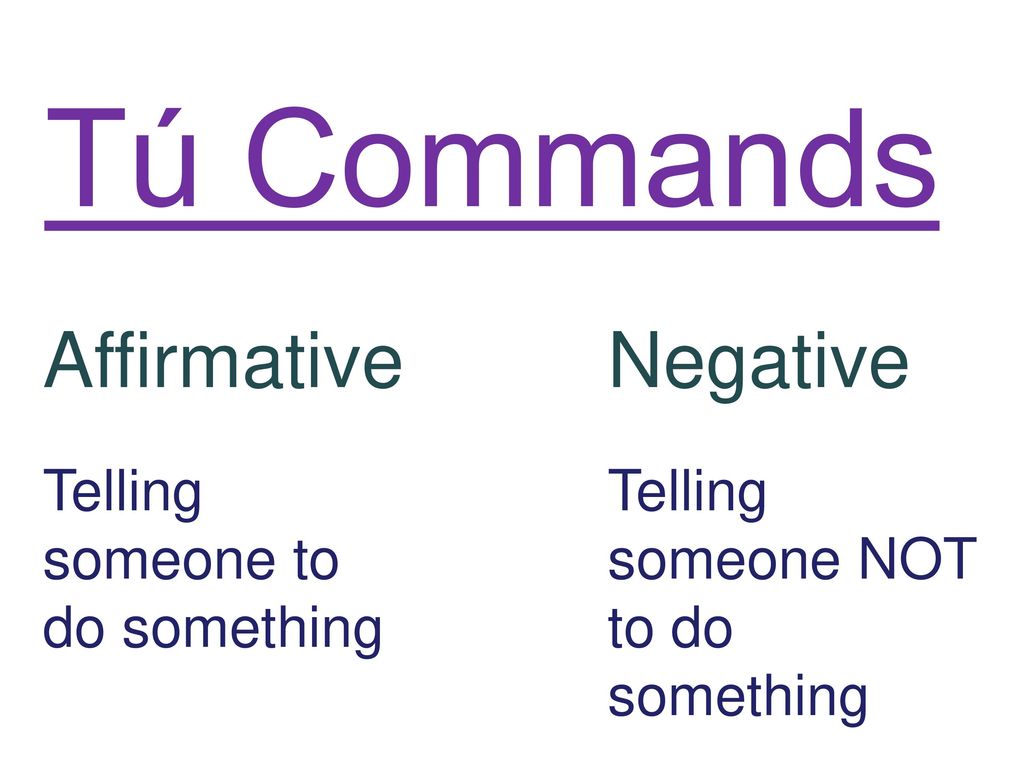 Tú Commands

Affirmative

Telling someone to do something

Negative

Telling someone NOT to do something